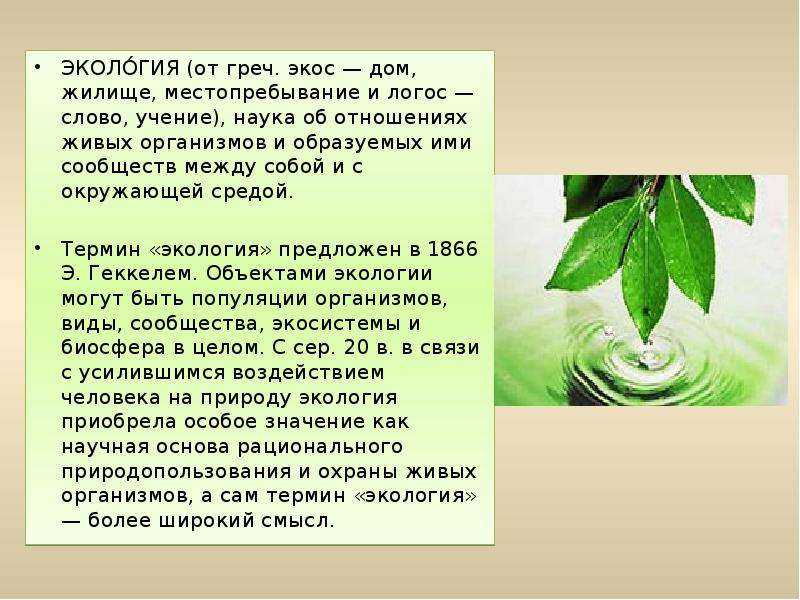 • ЭКОЛО́ГИЯ (от греч. экос — дом, жилище, местопребывание и логос — слово, учение), наука об отношениях живых организмов и образуемых ими сообществ между собой и с окружающей средой.

• Термин «экология» предложен в 1866 Э. Геккелем. Объектами экологии могут быть популяции организмов, виды, сообщества, экосистемы и биосфера в целом. С сер. 20 в. в связи с усилившимся воздействием человека на природу экология приобрела особое значение как научная основа рационального природопользования и охраны живых организмов, а сам термин «экология» — более широкий смысл.